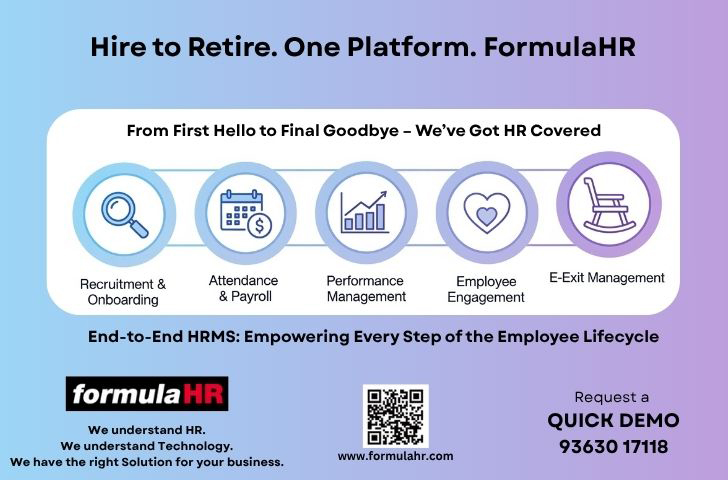 Hire to Retire. One Platform. FormulaHR

From First Hello to Final Goodbye – We've Got HR Covered

Recruitment & Onboarding

Attendance & Payroll

Performance Management

Employee Engagement

E-Exit Management

End-to-End HRMS: Empowering Every Step of the Employee Lifecycle

formulaHR

We understand HR.
We understand Technology.
We have the right Solution for your business.

www.formulahr.com

Request a
QUICK DEMO
93630 17118